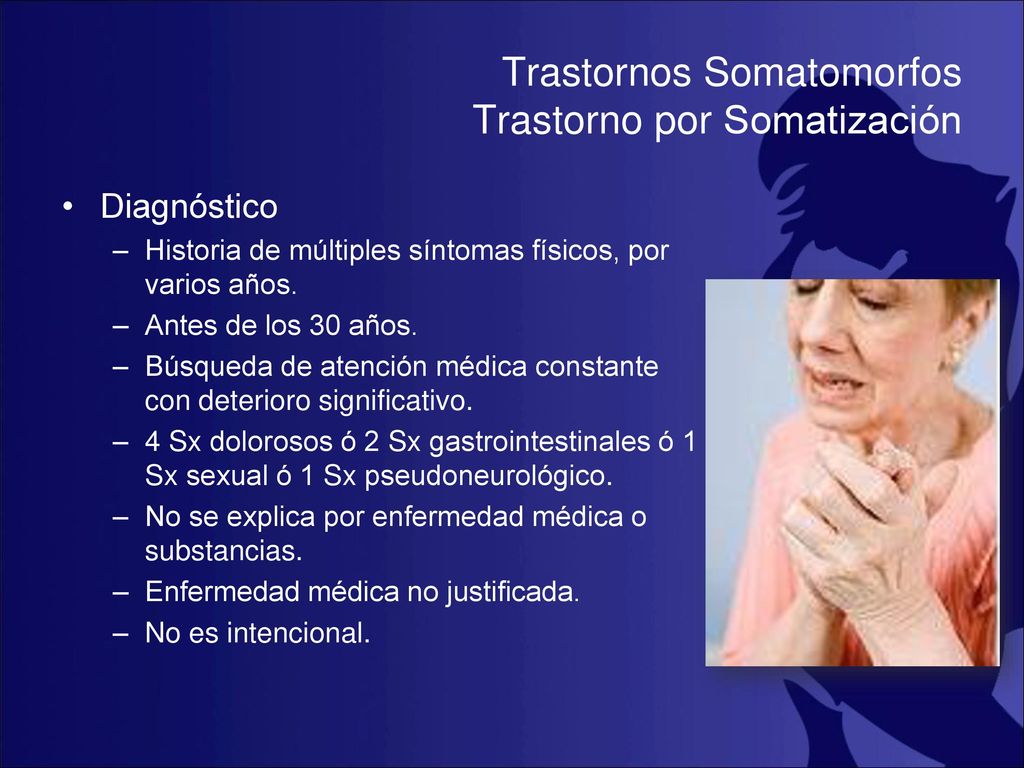 Trastornos Somatomorfos
Trastorno por Somatización

• Diagnóstico
– Historia de múltiples síntomas físicos, por varios años.
– Antes de los 30 años.
– Búsqueda de atención médica constante con deterioro significativo.
– 4 Sx dolorosos ó 2 Sx gastrointestinales ó 1 Sx sexual ó 1 Sx pseudoneurológico.
– No se explica por enfermedad médica o substancias.
– Enfermedad médica no justificada.
– No es intencional.